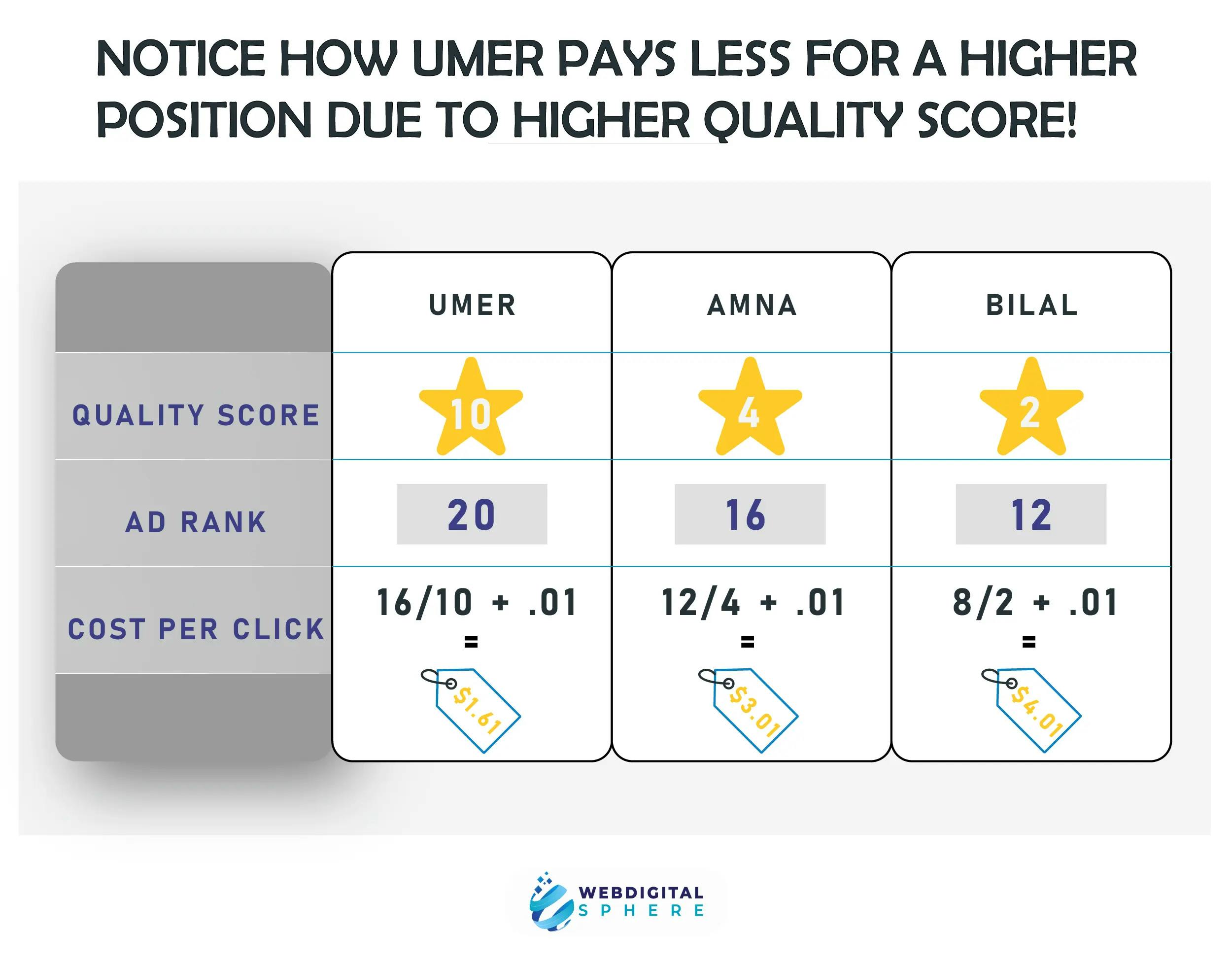 NOTICE HOW UMER PAYS LESS FOR A HIGHER POSITION DUE TO HIGHER QUALITY SCORE!

| | UMER | AMNA | BILAL |
|---|---|---|---|
| QUALITY SCORE | 10 | 4 | 2 |
| AD RANK | 20 | 16 | 12 |
| COST PER CLICK | 16/10 + .01 = \$1.61 | 12/4 + .01 = \$3.01 | 8/2 + .01 = \$4.01 |

WEBDIGITAL SPHERE